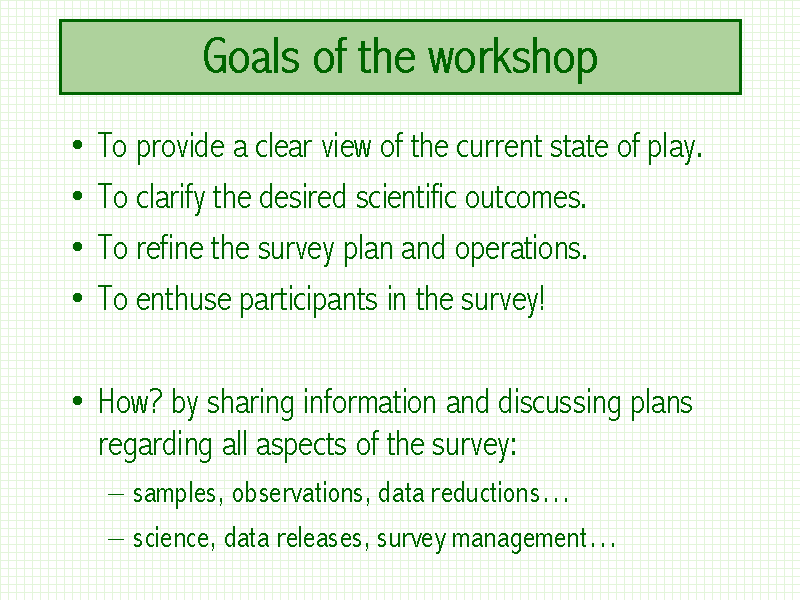 Goals of the workshop

• To provide a clear view of the current state of play.
• To clarify the desired scientific outcomes.
• To refine the survey plan and operations.
• To enthuse participants in the survey!

• How? by sharing information and discussing plans regarding all aspects of the survey:
– samples, observations, data reductions…
– science, data releases, survey management…